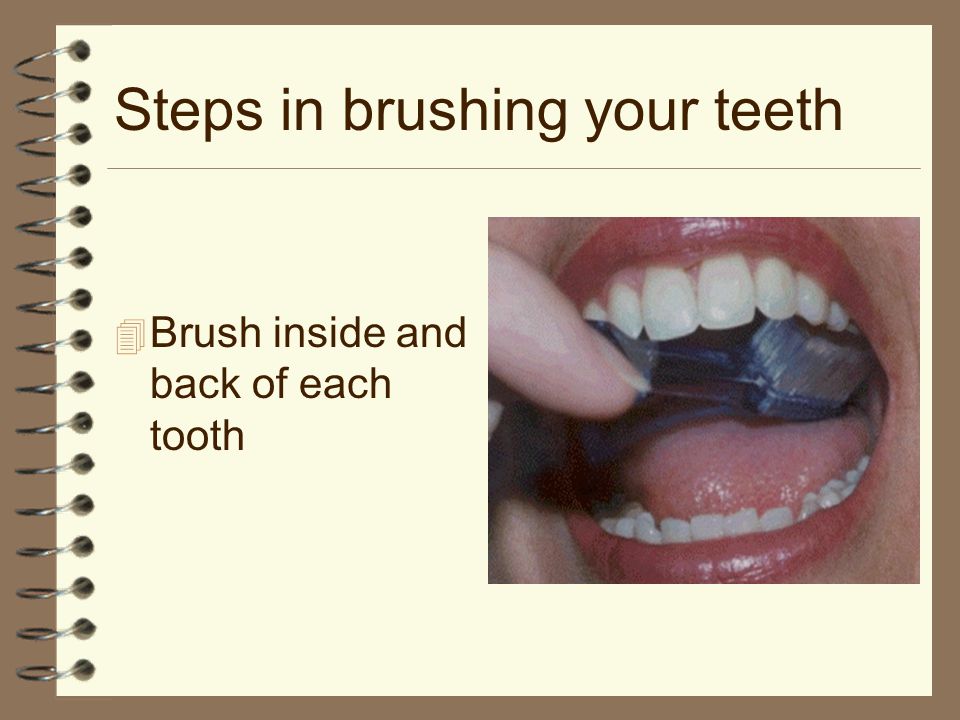 Steps in brushing your teeth

Brush inside and back of each tooth